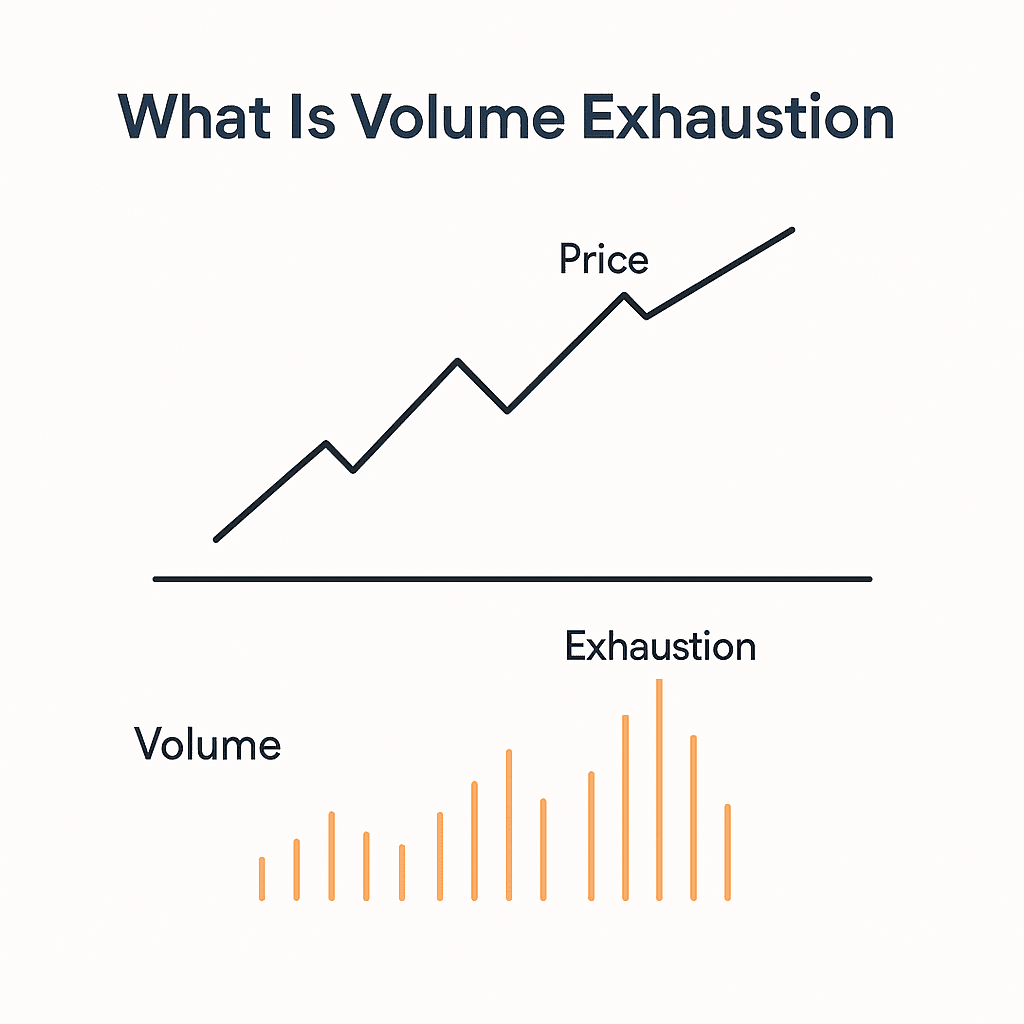 What Is Volume Exhaustion

Price

Exhaustion

Volume